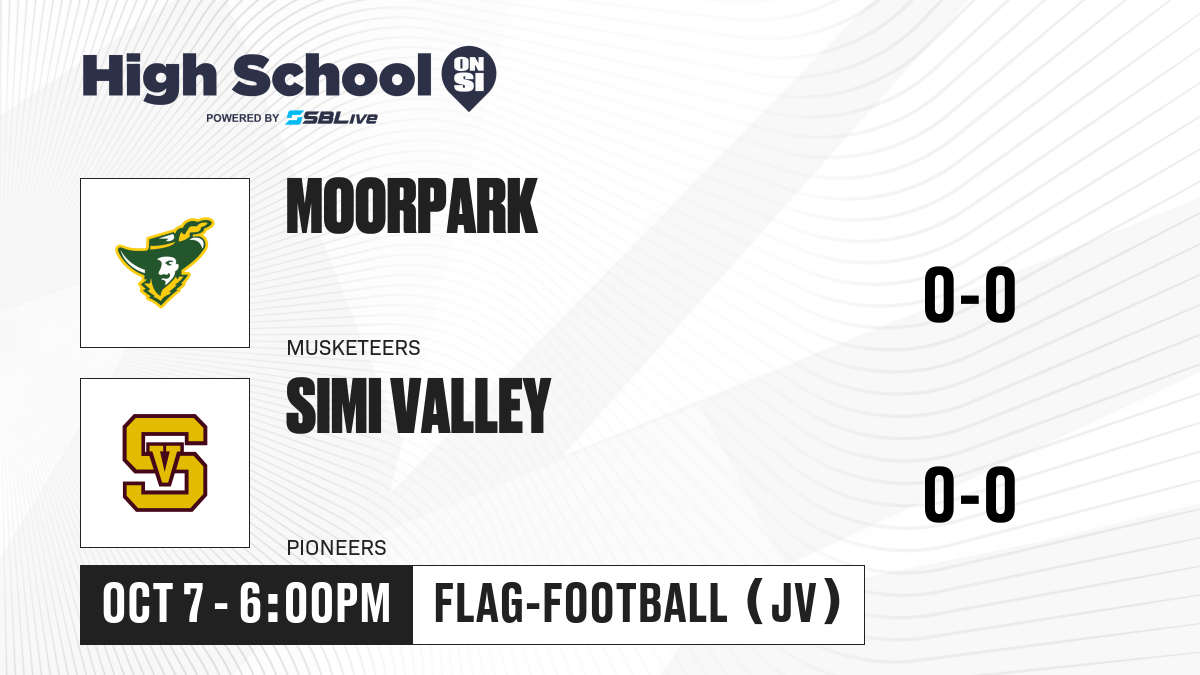 High School ON SI
POWERED BY SBLive

MOORPARK
MUSKETEERS
0-0

SV
SIMI VALLEY
PIONEERS
0-0

OCT 7 - 6:00PM
FLAG-FOOTBALL (JV)